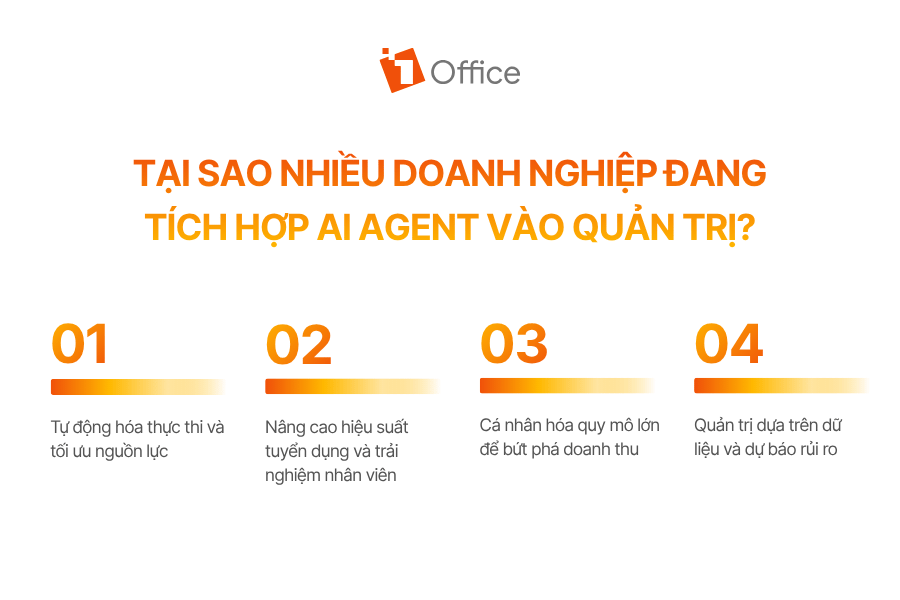 1Office

TẠI SAO NHIỀU DOANH NGHIỆP ĐANG TÍCH HỢP AI AGENT VÀO QUẢN TRỊ?

01

Tự động hóa thực thi và tối ưu nguồn lực

02

Nâng cao hiệu suất tuyển dụng và trải nghiệm nhân viên

03

Cá nhân hóa quy mô lớn để bứt phá doanh thu

04

Quản trị dựa trên dữ liệu và dự báo rủi ro